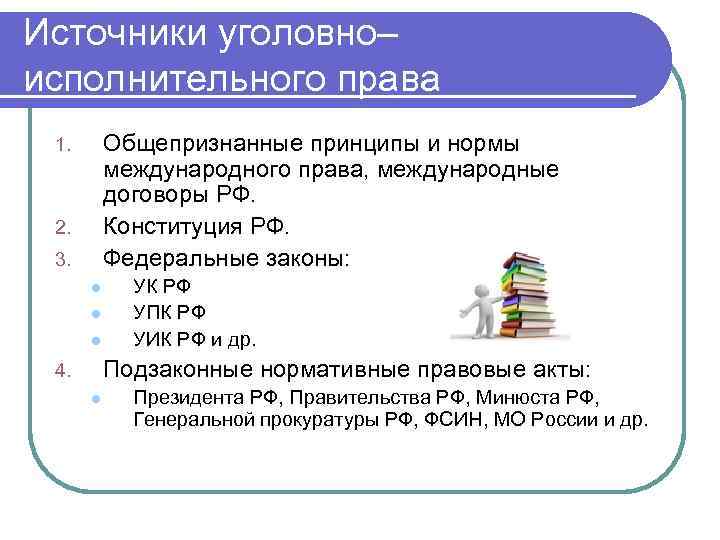 Источники уголовно–исполнительного права

1. Общепризнанные принципы и нормы международного права, международные договоры РФ.
2. Конституция РФ.
3. Федеральные законы:
- УК РФ
- УПК РФ
- УИК РФ и др.
4. Подзаконные нормативные правовые акты:
- Президента РФ, Правительства РФ, Минюста РФ, Генеральной прокуратуры РФ, ФСИН, МО России и др.